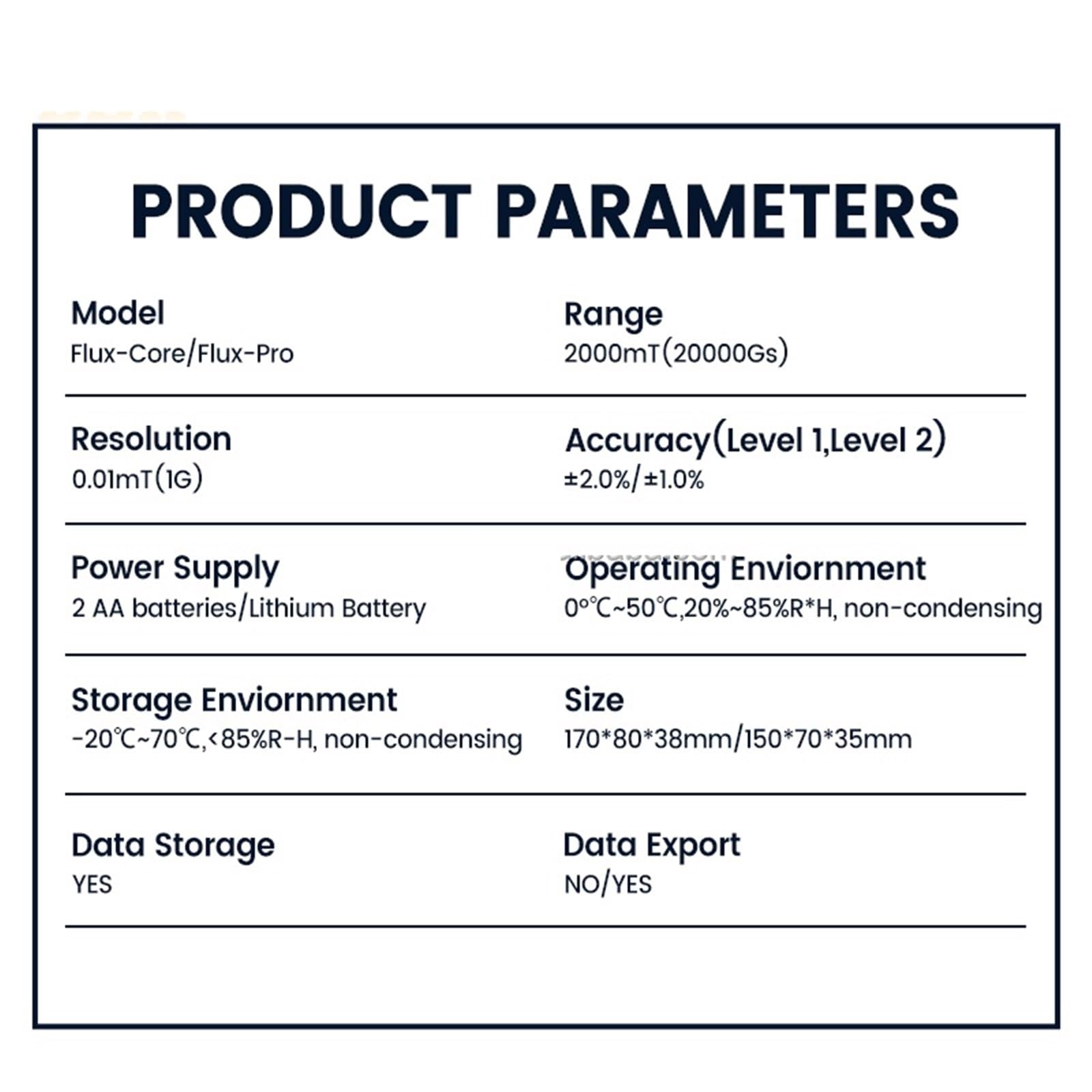 PRODUCT PARAMETERS

Model
Flux-Core/Flux-Pro

Range
2000mT(20000Gs)

Resolution
0.01mT(1G)

Accuracy(Level 1,Level 2)
±2.0%/±1.0%

Power Supply
2 AA batteries/Lithium Battery

Operating Enviornment
0°℃~50℃,20%~85%R*H, non-condensing

Storage Enviornment
-20℃~70℃,<85%R-H, non-condensing

Size
170*80*38mm/150*70*35mm

Data Storage
YES

Data Export
NO/YES